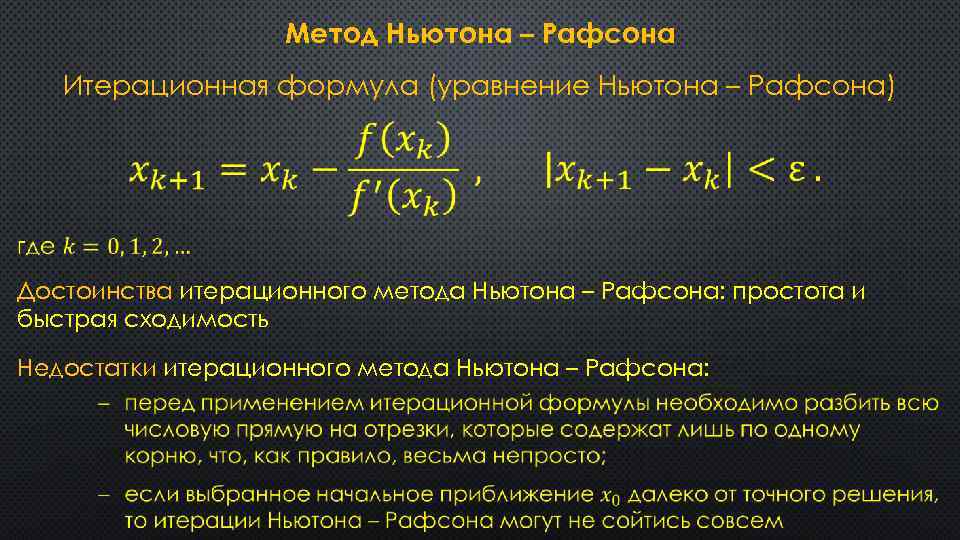 Метод Ньютона – Рафсона

Итерационная формула (уравнение Ньютона – Рафсона)

$x_{k+1} = x_k - \frac{f(x_k)}{f'(x_k)}$ , $|x_{k+1} - x_k| < \varepsilon$ .

где $k = 0, 1, 2, ...$

Достоинства итерационного метода Ньютона – Рафсона: простота и быстрая сходимость

Недостатки итерационного метода Ньютона – Рафсона:

– перед применением итерационной формулы необходимо разбить всю числовую прямую на отрезки, которые содержат лишь по одному корню, что, как правило, весьма непросто;

– если выбранное начальное приближение $x_0$ далеко от точного решения, то итерации Ньютона – Рафсона могут не сойтись совсем